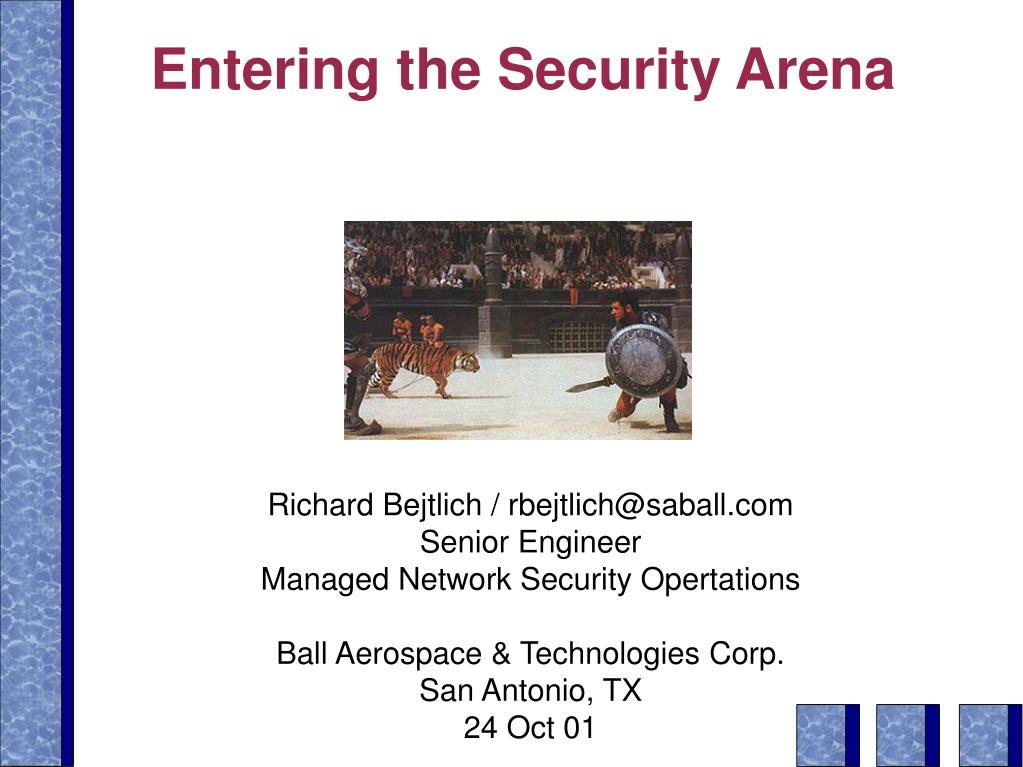 Entering the Security Arena

Richard Bejtlich / rbejtlich@saball.com
Senior Engineer
Managed Network Security Opertations

Ball Aerospace & Technologies Corp.
San Antonio, TX
24 Oct 01